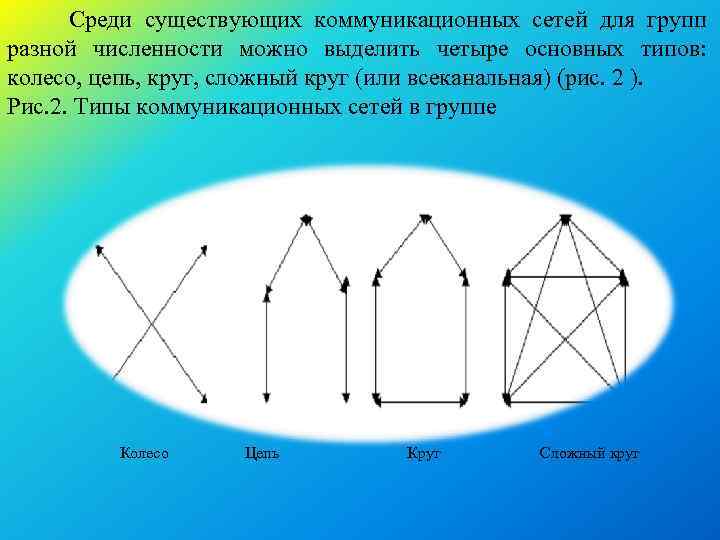 Среди существующих коммуникационных сетей для групп разной численности можно выделить четыре основных типов: колесо, цепь, круг, сложный круг (или всеканальная) (рис. 2 ).
Рис.2. Типы коммуникационных сетей в группе

Колесо Цепь Круг Сложный круг